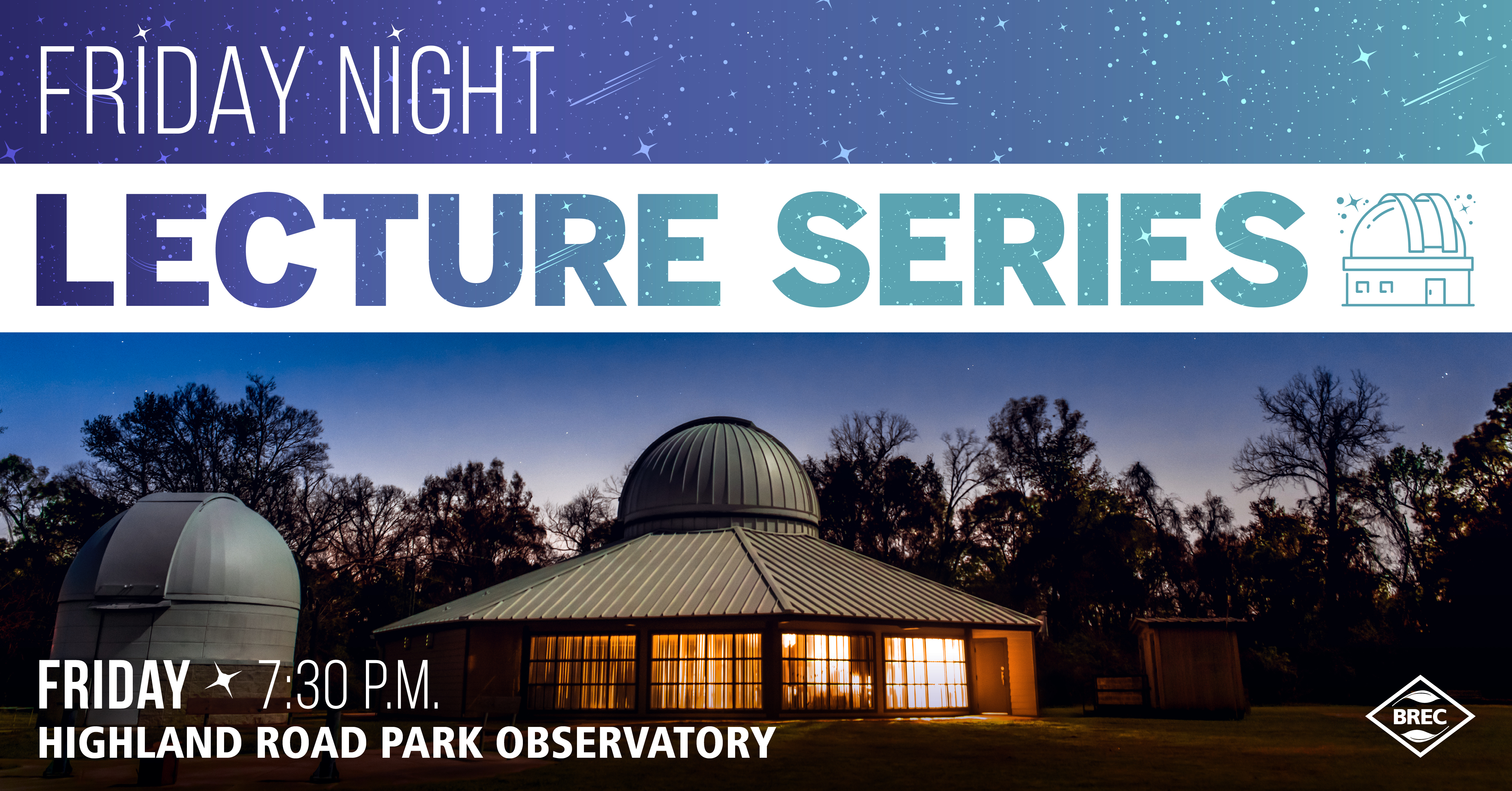 FRIDAY NIGHT

LECTURE SERIES

FRIDAY 7:30 P.M.

HIGHLAND ROAD PARK OBSERVATORY

BREC